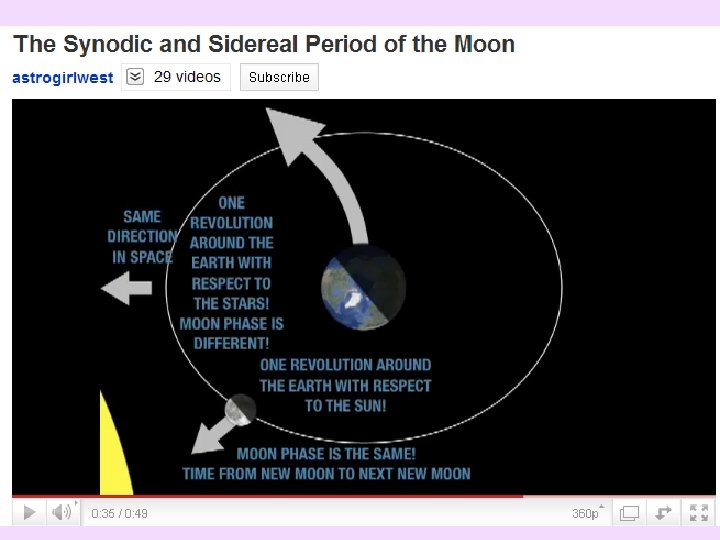 The Synodic and Sidereal Period of the Moon

astrogirlwest 29 videos Subscribe

SAME DIRECTION IN SPACE

ONE REVOLUTION AROUND THE EARTH WITH RESPECT TO THE STARS! MOON PHASE IS DIFFERENT!

ONE REVOLUTION AROUND THE EARTH WITH RESPECT TO THE SUN!

MOON PHASE IS THE SAME! TIME FROM NEW MOON TO NEXT NEW MOON

0:35 / 0:49

360p